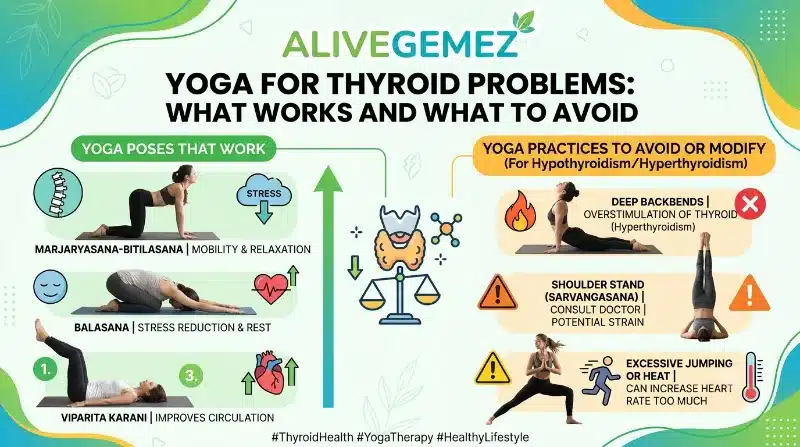 ALIVEGEMEZ

YOGA FOR THYROID PROBLEMS: WHAT WORKS AND WHAT TO AVOID

YOGA POSES THAT WORK

STRESS

MARJARYASANA-BITILASANA | MOBILITY & RELAXATION

BALASANA | STRESS REDUCTION & REST

1.

3.

VIPARITA KARANI | IMPROVES CIRCULATION

YOGA PRACTICES TO AVOID OR MODIFY
(For Hypothyroidism/Hyperthyroidism)

DEEP BACKBENDS | OVERSTIMULATION OF THYROID (Hyperthyroidism)

SHOULDER STAND (SARVANGASANA) | CONSULT DOCTOR | POTENTIAL STRAIN

EXCESSIVE JUMPING OR HEAT | CAN INCREASE HEART RATE TOO MUCH

#ThyroidHealth #YogaTherapy #HealthyLifestyle